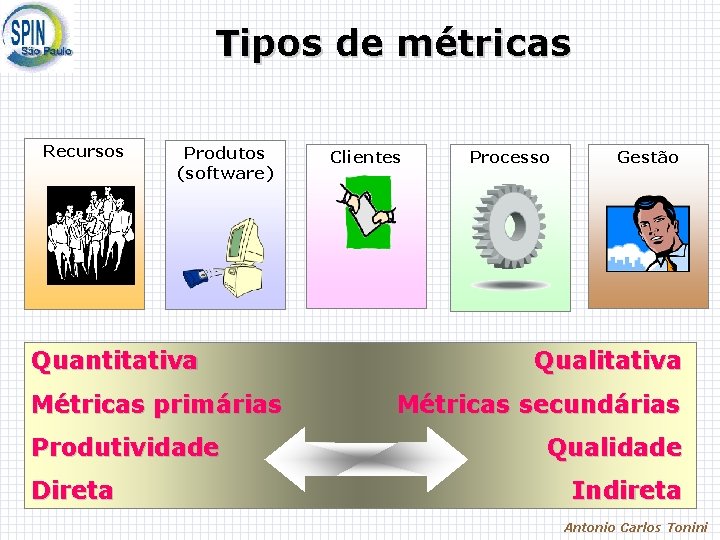 SPIN São Paulo

Tipos de métricas

Recursos

Produtos (software)

Clientes

Processo

Gestão

Quantitativa

Métricas primárias

Produtividade

Direta

Qualitativa

Métricas secundárias

Qualidade

Indireta

Antonio Carlos Tonini